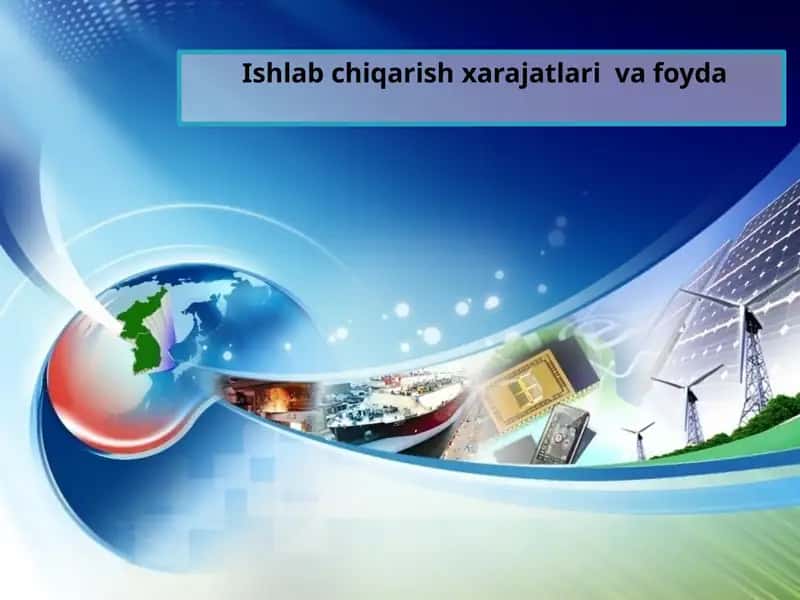 Ishlab chiqarish xarajatlari  va foyda